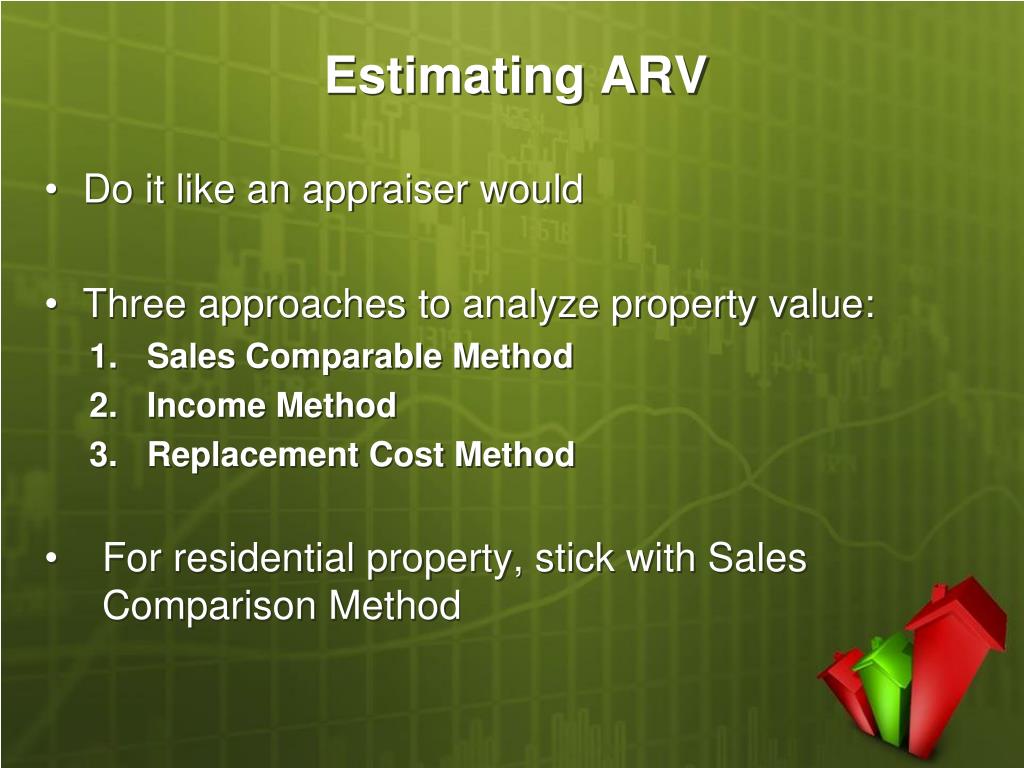 Estimating ARV

• Do it like an appraiser would

• Three approaches to analyze property value:
1. Sales Comparable Method
2. Income Method
3. Replacement Cost Method

• For residential property, stick with Sales Comparison Method